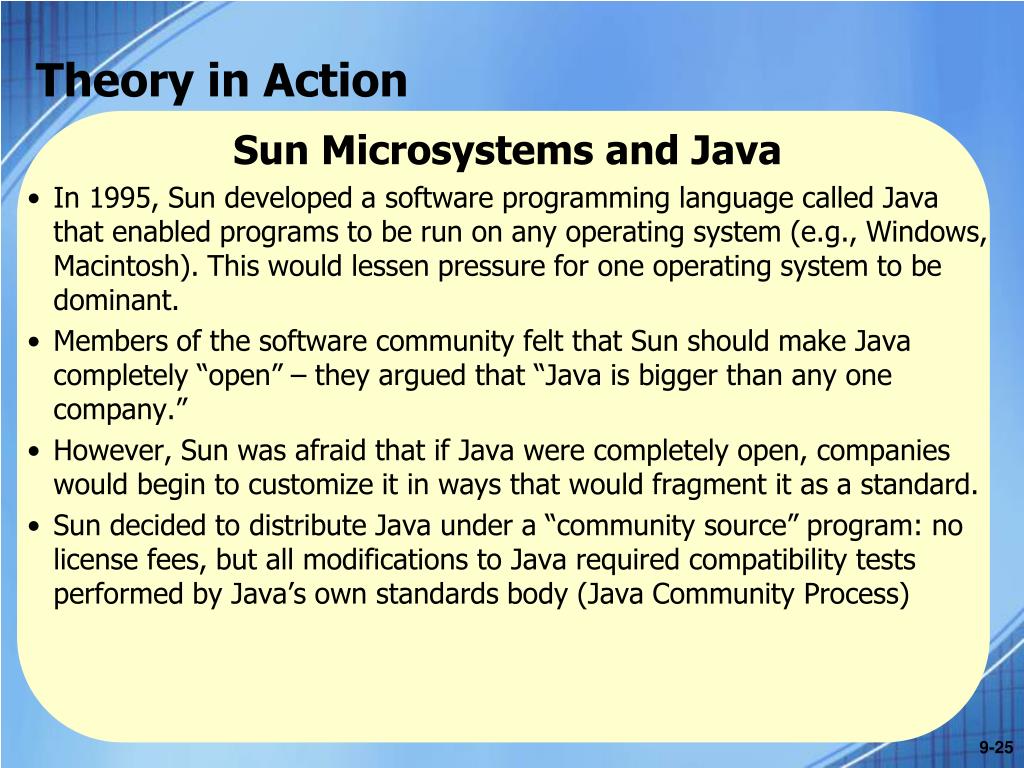 Theory in Action

Sun Microsystems and Java

• In 1995, Sun developed a software programming language called Java that enabled programs to be run on any operating system (e.g., Windows, Macintosh). This would lessen pressure for one operating system to be dominant.

• Members of the software community felt that Sun should make Java completely “open” – they argued that “Java is bigger than any one company.”

• However, Sun was afraid that if Java were completely open, companies would begin to customize it in ways that would fragment it as a standard.

• Sun decided to distribute Java under a “community source” program: no license fees, but all modifications to Java required compatibility tests performed by Java’s own standards body (Java Community Process)

9-25